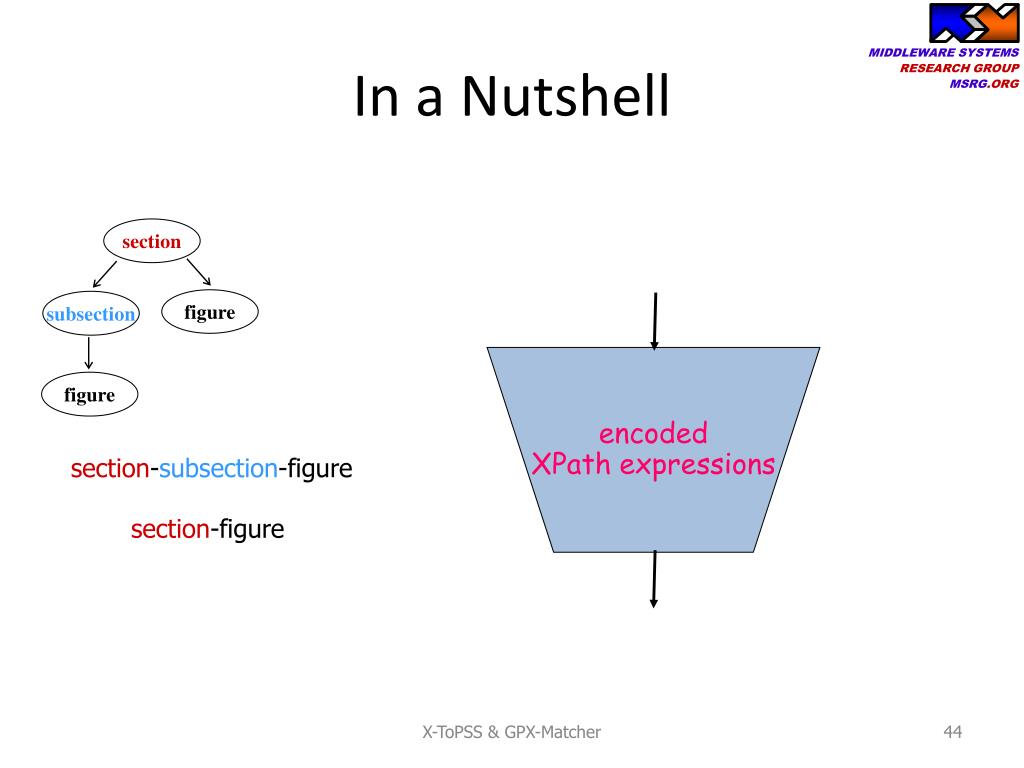 MIDDLEWARE SYSTEMS
RESEARCH GROUP
MSRG.ORG

In a Nutshell

section
subsection
figure
figure

section-subsection-figure

section-figure

encoded
XPath expressions

X-ToPSS & GPX-Matcher

44